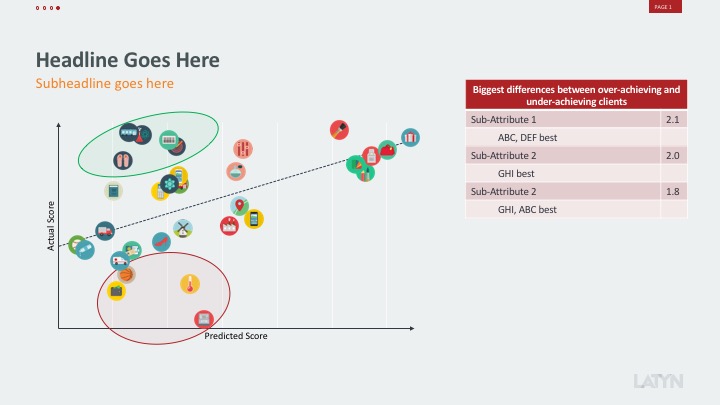 PAGE 1

Headline Goes Here

Subheadline goes here

Actual Score

Predicted Score

| Biggest differences between over-achieving and under-achieving clients | |
|---|---|
| Sub-Attribute 1 | 2.1 |
| ABC, DEF best | |
| Sub-Attribute 2 | 2.0 |
| GHI best | |
| Sub-Attribute 2 | 1.8 |
| GHI, ABC best | |

LATYN